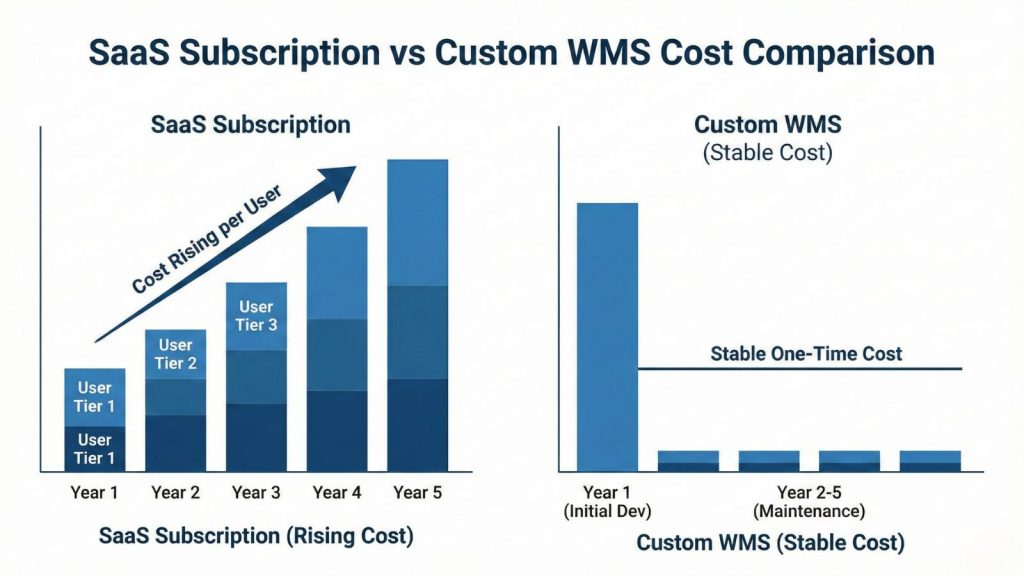 SaaS Subscription vs Custom WMS Cost Comparison

SaaS Subscription

Cost Rising per User

User Tier 1

User Tier 1

User Tier 2

User Tier 3

Year 1 Year 2 Year 3 Year 4 Year 5

SaaS Subscription (Rising Cost)

Custom WMS
(Stable Cost)

Stable One-Time Cost

Year 1
(Initial Dev)

Year 2-5
(Maintenance)

Custom WMS (Stable Cost)